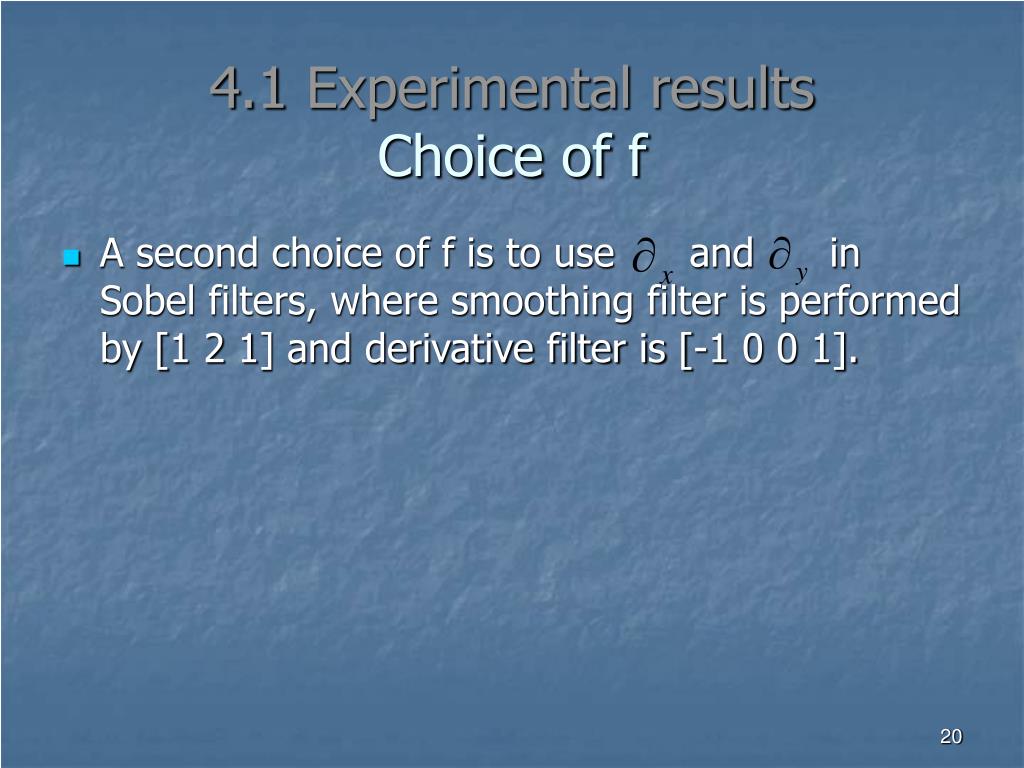 4.1 Experimental results
Choice of f

A second choice of f is to use $\partial_x$ and $\partial_y$ in Sobel filters, where smoothing filter is performed by [1 2 1] and derivative filter is [-1 0 0 1].

20